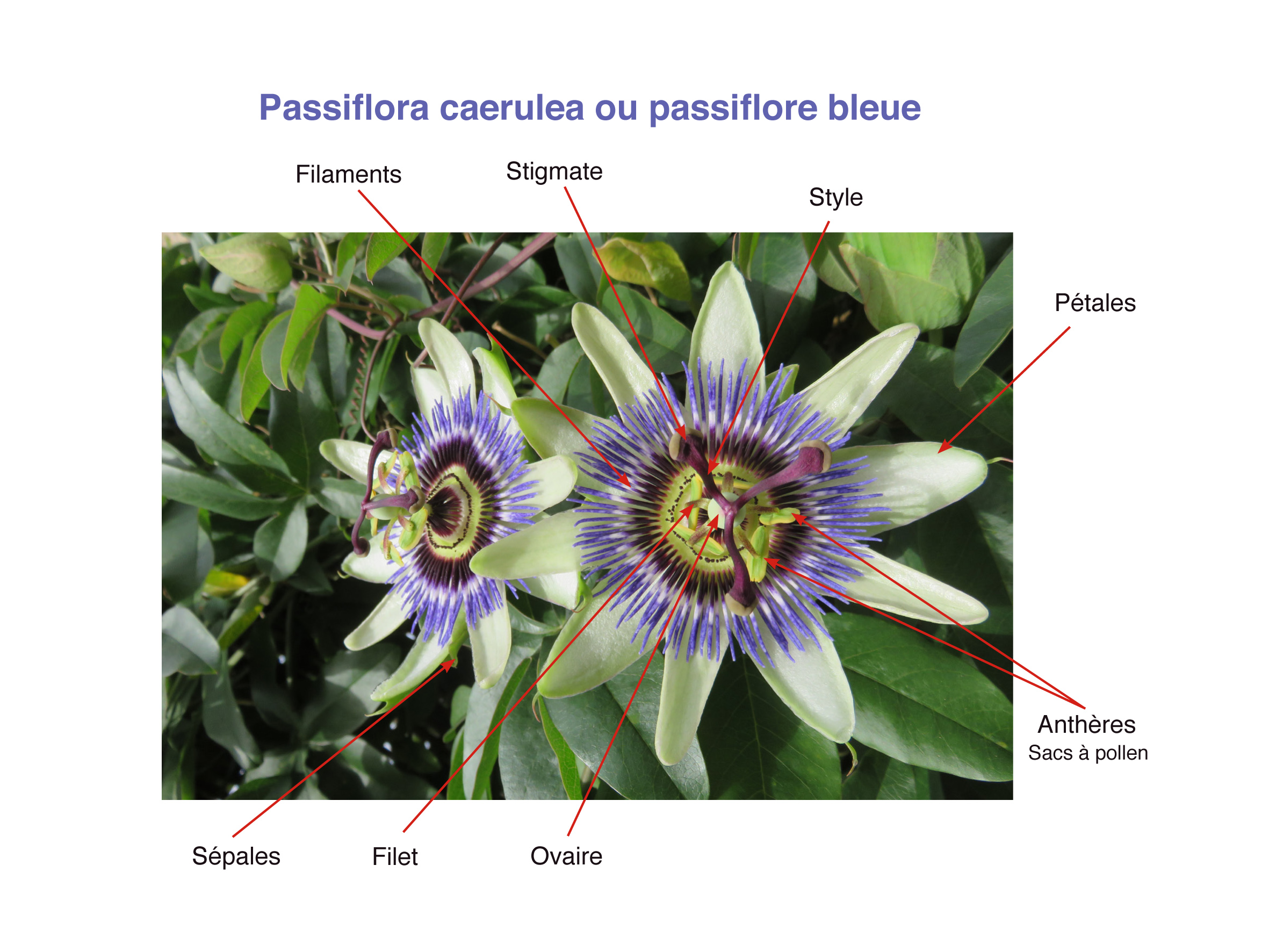 Passiflora caerulea ou passiflore bleue

Filaments

Stigmate

Style

Pétales

Anthères
Sacs à pollen

Sépales

Filet

Ovaire